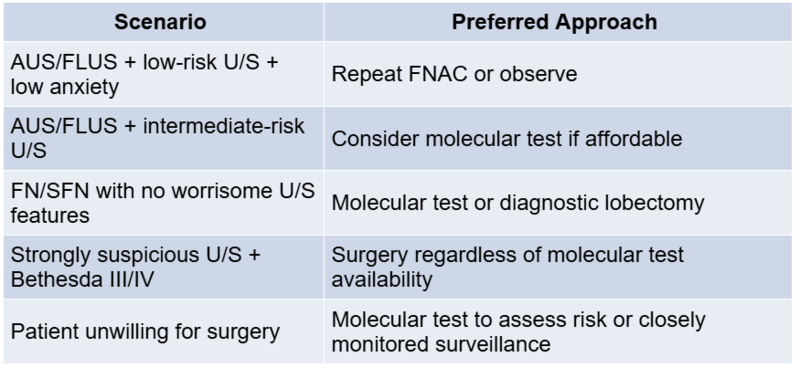 | Scenario | Preferred Approach |
|---|---|
| AUS/FLUS + low-risk U/S + low anxiety | Repeat FNAC or observe |
| AUS/FLUS + intermediate-risk U/S | Consider molecular test if affordable |
| FN/SFN with no worrisome U/S features | Molecular test or diagnostic lobectomy |
| Strongly suspicious U/S + Bethesda III/IV | Surgery regardless of molecular test availability |
| Patient unwilling for surgery | Molecular test to assess risk or closely monitored surveillance |